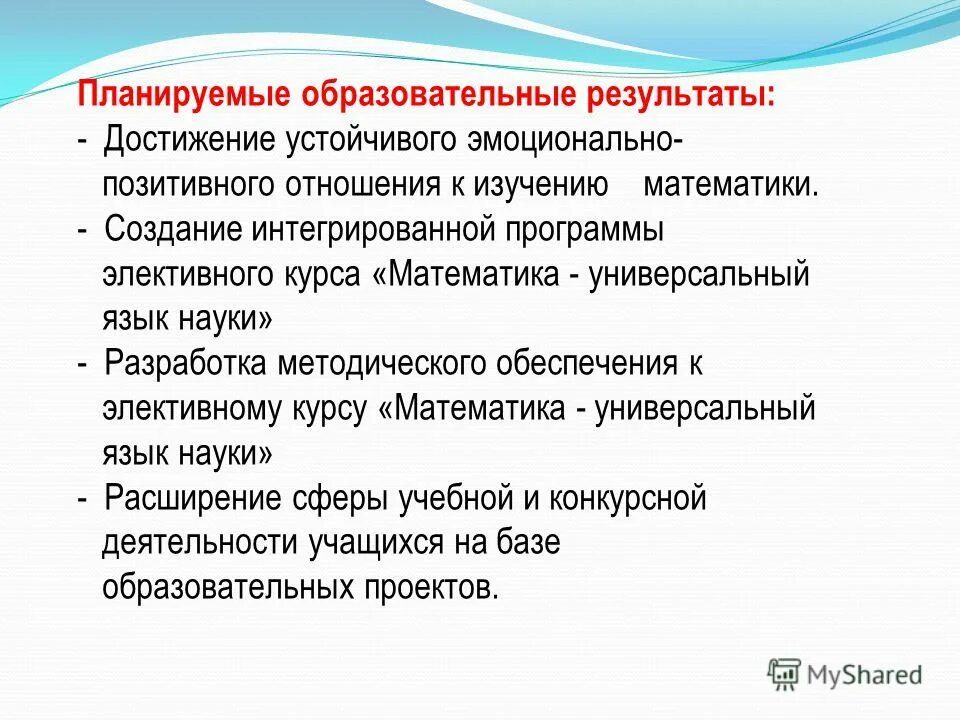 Планируемые образовательные результаты:
- Достижение устойчивого эмоционально-позитивного отношения к изучению математики.
- Создание интегрированной программы элективного курса «Математика - универсальный язык науки»
- Разработка методического обеспечения к элективному курсу «Математика - универсальный язык науки»
- Расширение сферы учебной и конкурсной деятельности учащихся на базе образовательных проектов.

MyShared